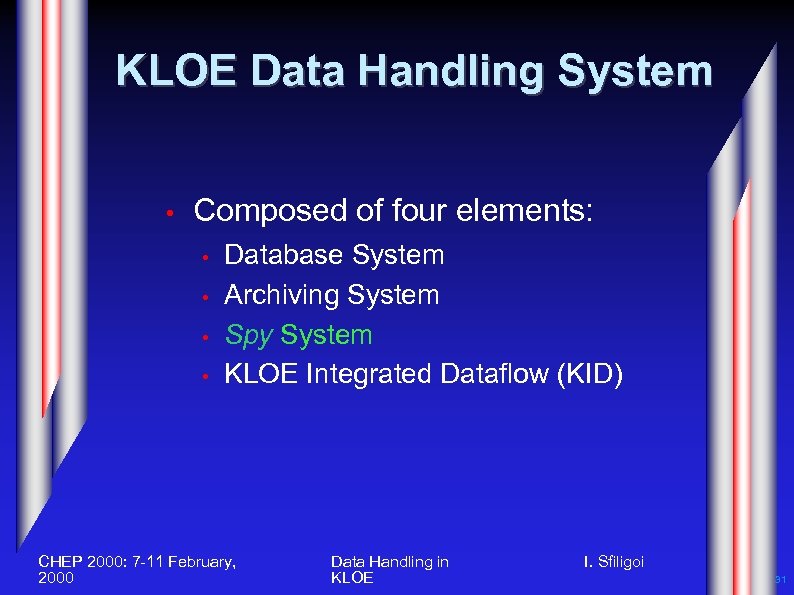 KLOE Data Handling System

• Composed of four elements:
  • Database System
  • Archiving System
  • Spy System
  • KLOE Integrated Dataflow (KID)

CHEP 2000: 7-11 February, 2000

Data Handling in KLOE

I. Sfiligoi

31